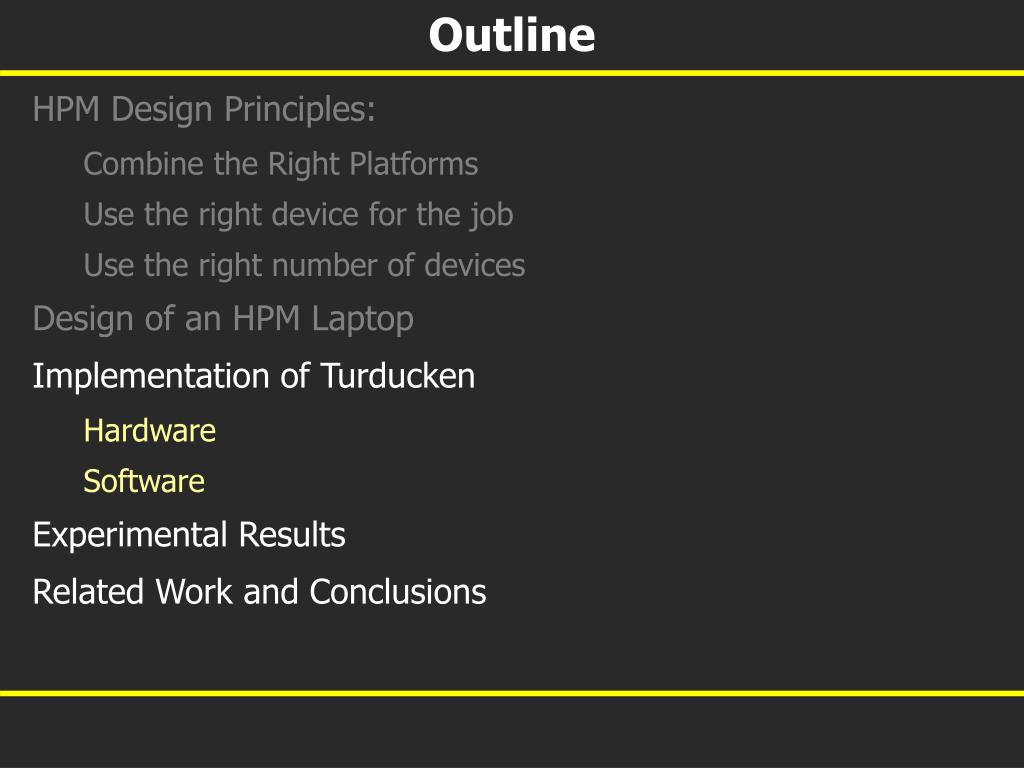 Outline

HPM Design Principles:

Combine the Right Platforms

Use the right device for the job

Use the right number of devices

Design of an HPM Laptop

Implementation of Turducken

Hardware

Software

Experimental Results

Related Work and Conclusions